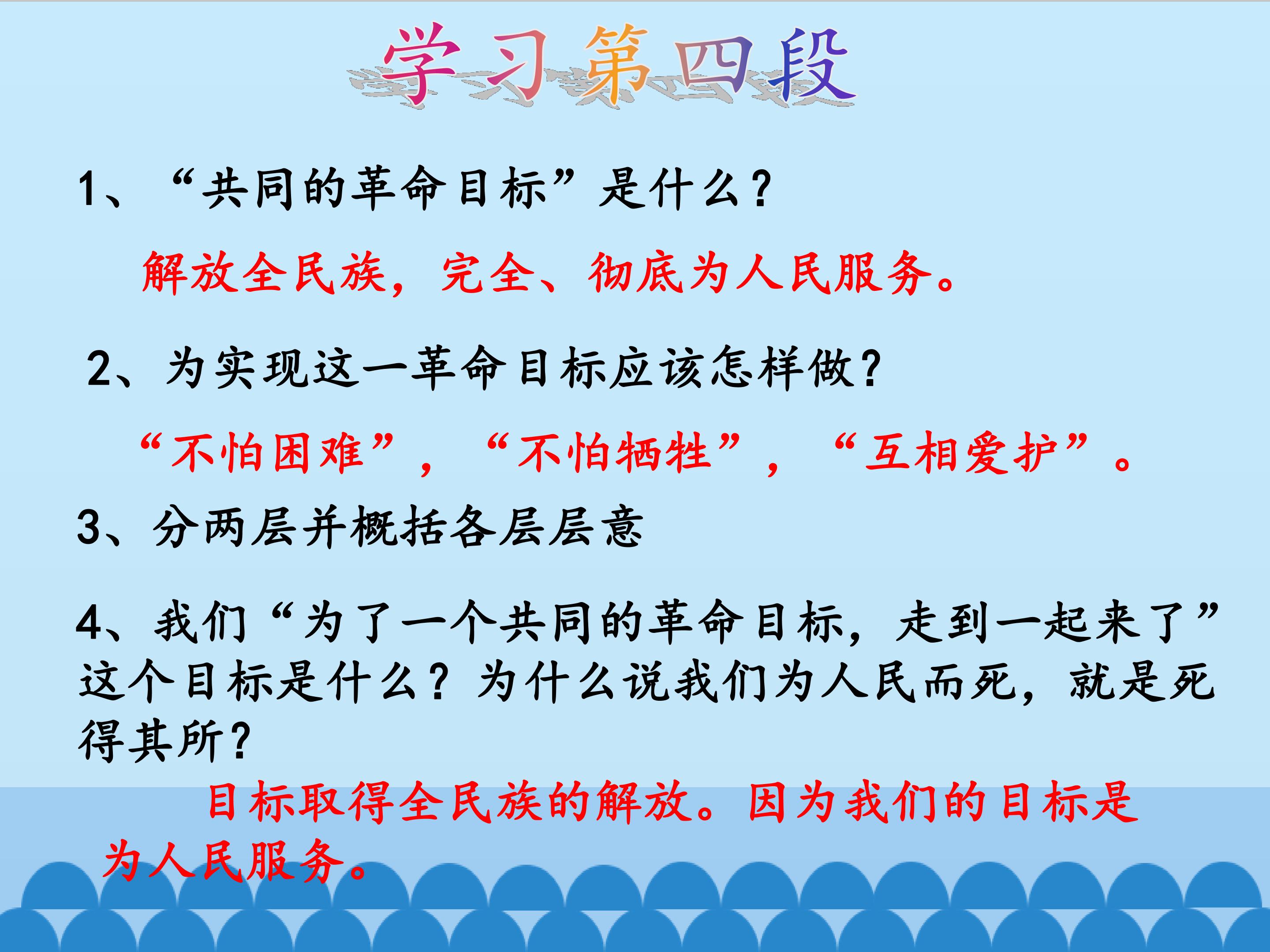 学习第四段

1、“共同的革命目标”是什么？

解放全民族，完全、彻底为人民服务。

2、为实现这一革命目标应该怎样做？

“不怕困难”，“不怕牺牲”，“互相爱护”。

3、分两层并概括各层层意

4、我们“为了一个共同的革命目标，走到一起来了”这个目标是什么？为什么说我们为人民而死，就是死得其所？

目标取得全民族的解放。因为我们的目标是为人民服务。